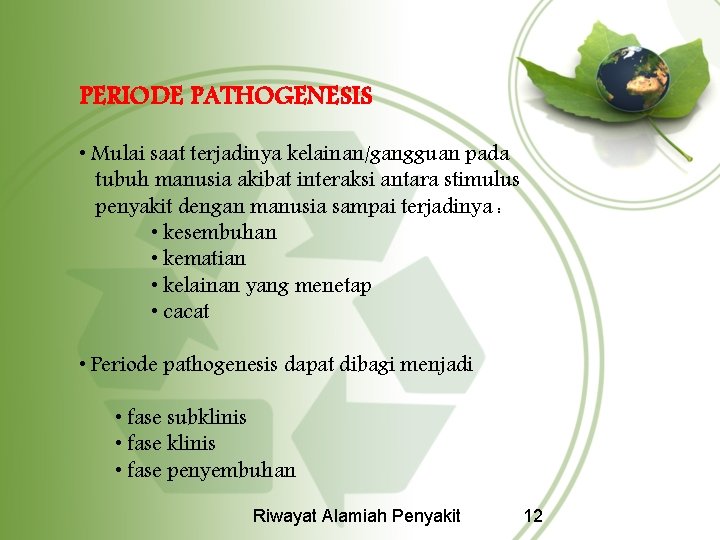 PERIODE PATHOGENESIS

• Mulai saat terjadinya kelainan/gangguan pada tubuh manusia akibat interaksi antara stimulus penyakit dengan manusia sampai terjadinya :
• kesembuhan
• kematian
• kelainan yang menetap
• cacat

• Periode pathogenesis dapat dibagi menjadi

• fase subklinis
• fase klinis
• fase penyembuhan

Riwayat Alamiah Penyakit 12